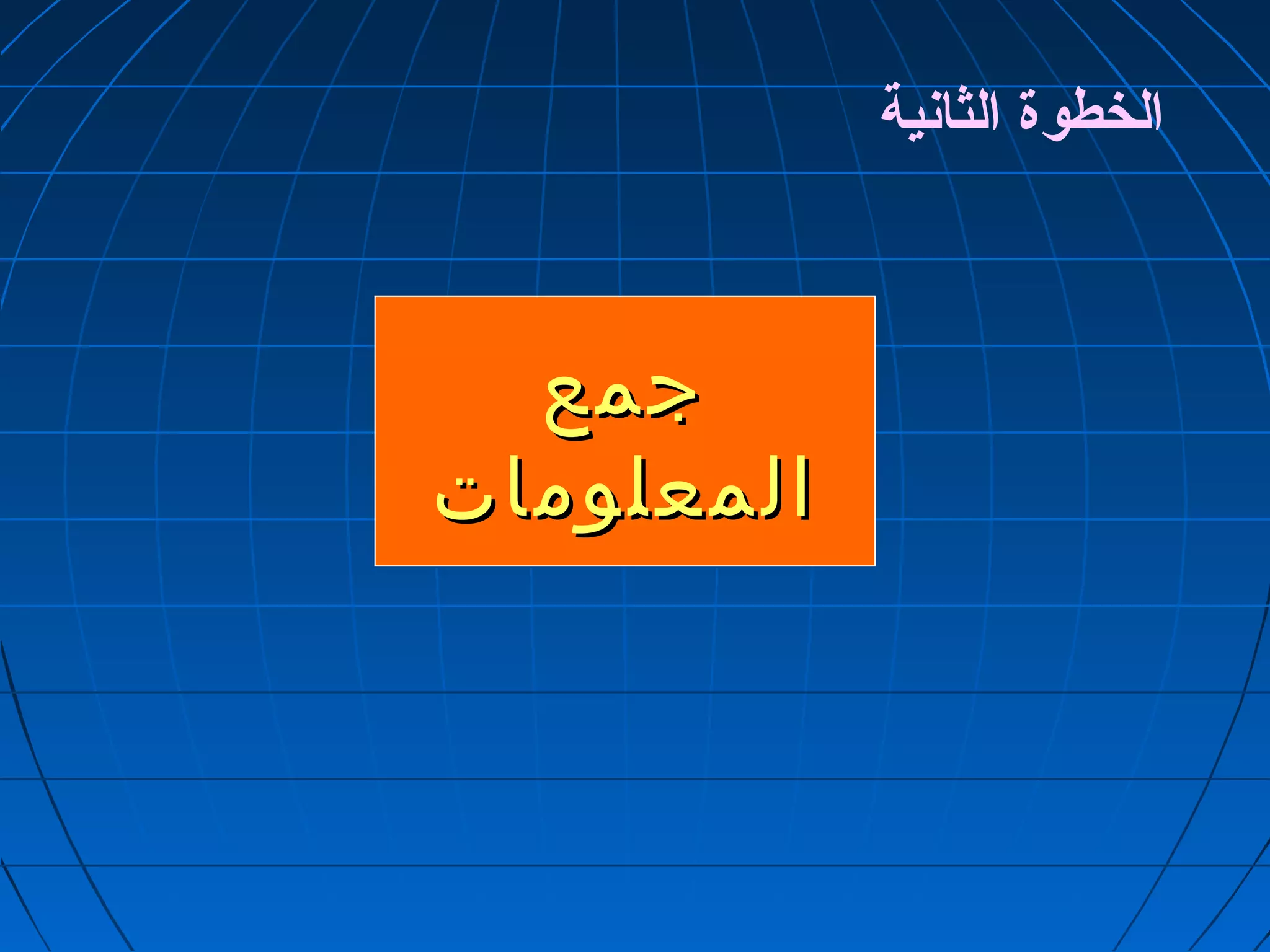 الخطوة الثانية

جمع المعلومات